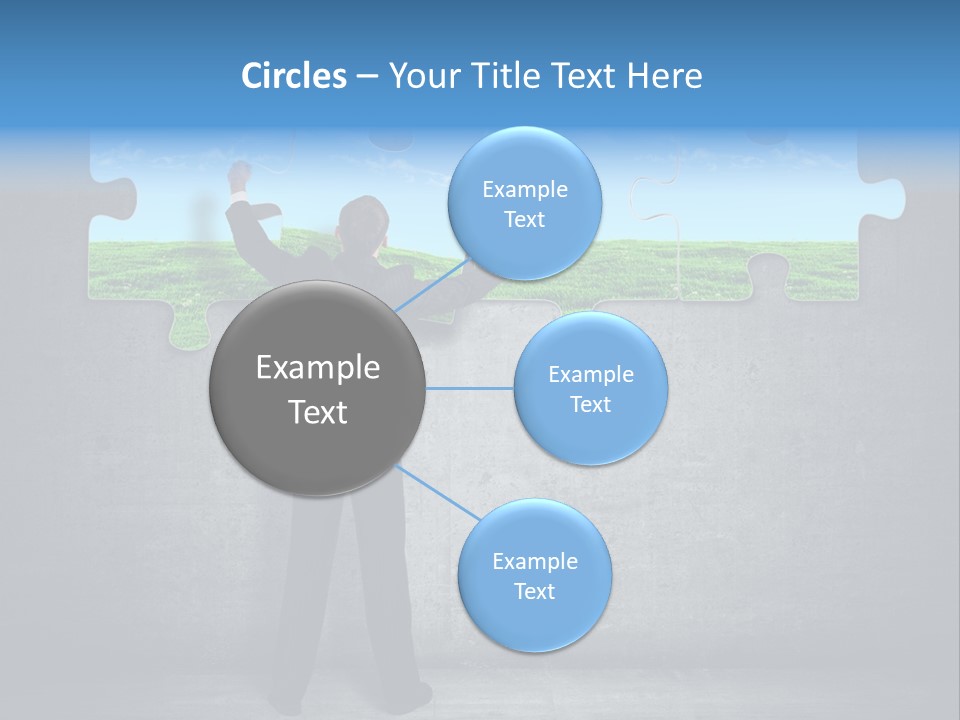 Circles – Your Title Text Here

Example Text

Example Text

Example Text

Example Text